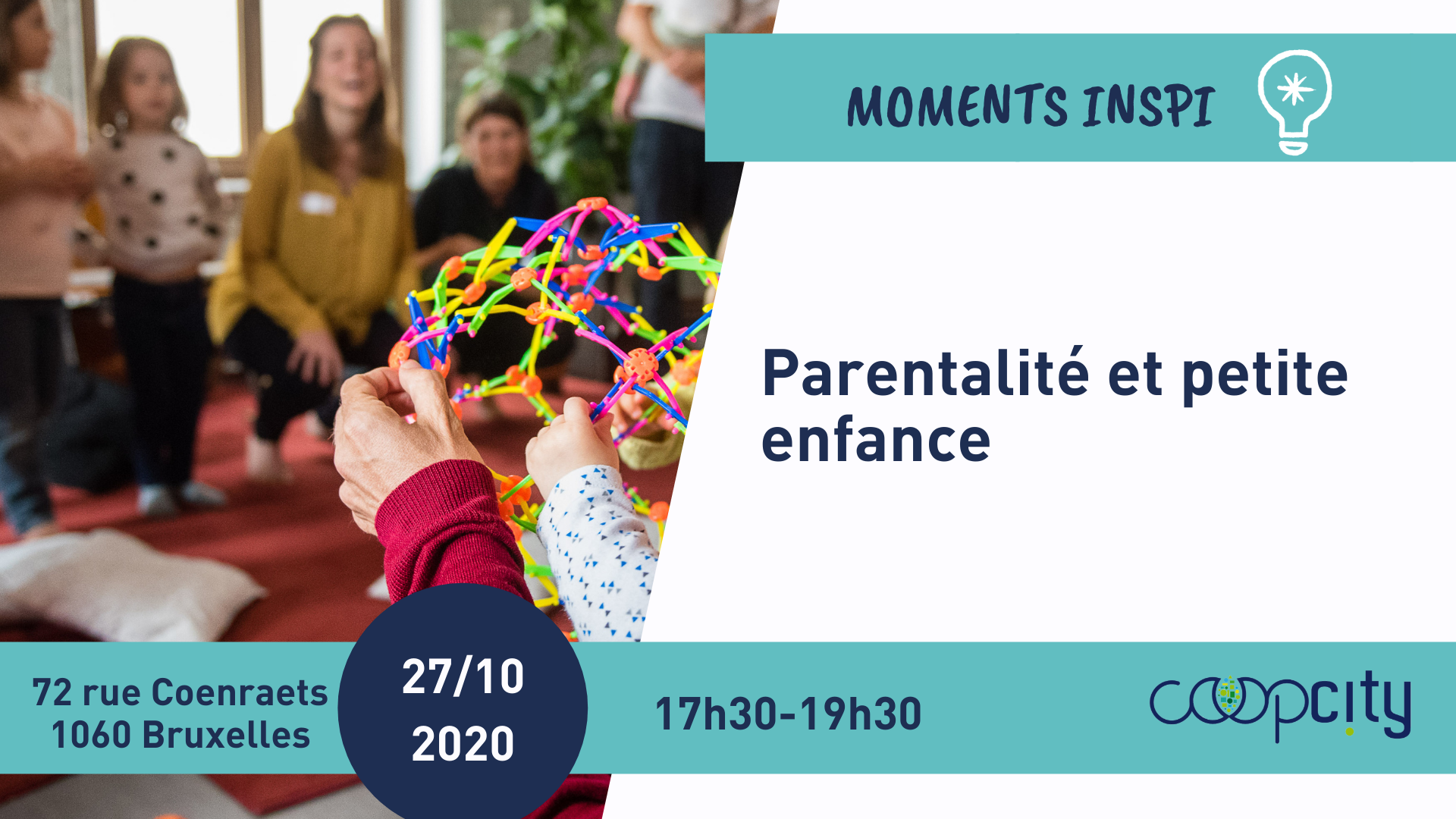 MOMENTS INSPI

Parentalité et petite enfance

72 rue Coenraets
1060 Bruxelles

27/10
2020

17h30-19h30

coopcity